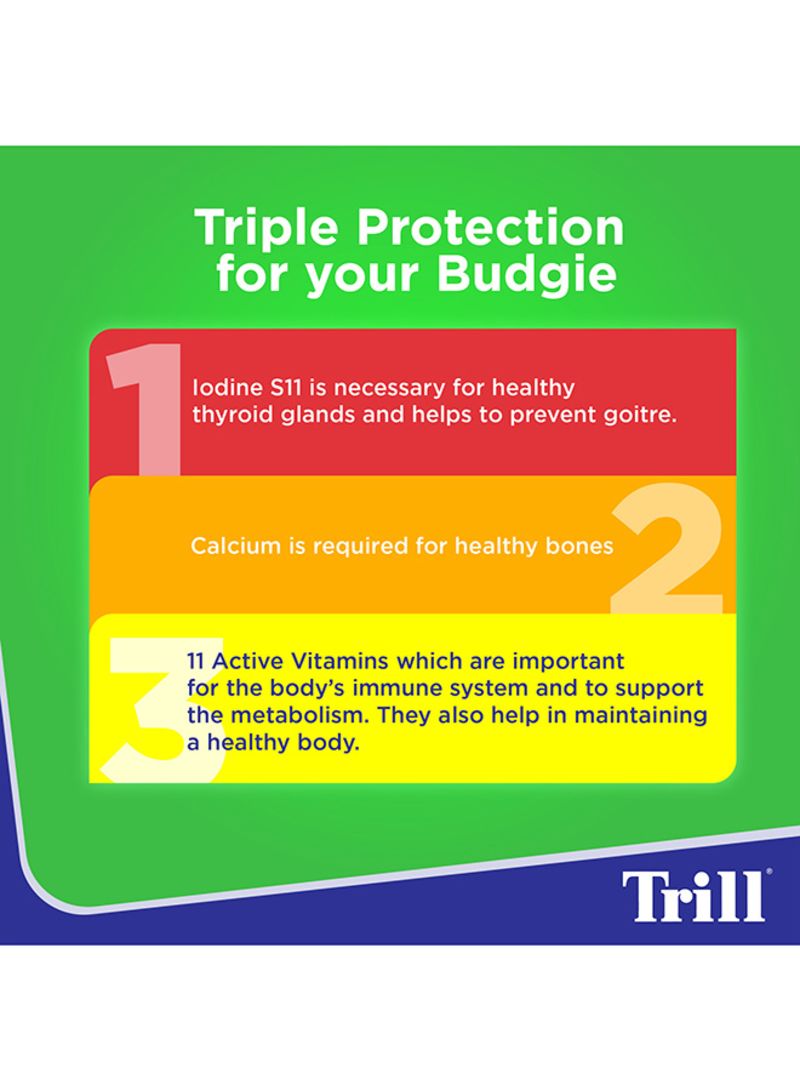 Triple Protection for your Budgie

1

Iodine S11 is necessary for healthy thyroid glands and helps to prevent goitre.

2

Calcium is required for healthy bones

3

11 Active Vitamins which are important for the body's immune system and to support the metabolism. They also help in maintaining a healthy body.

Trill®